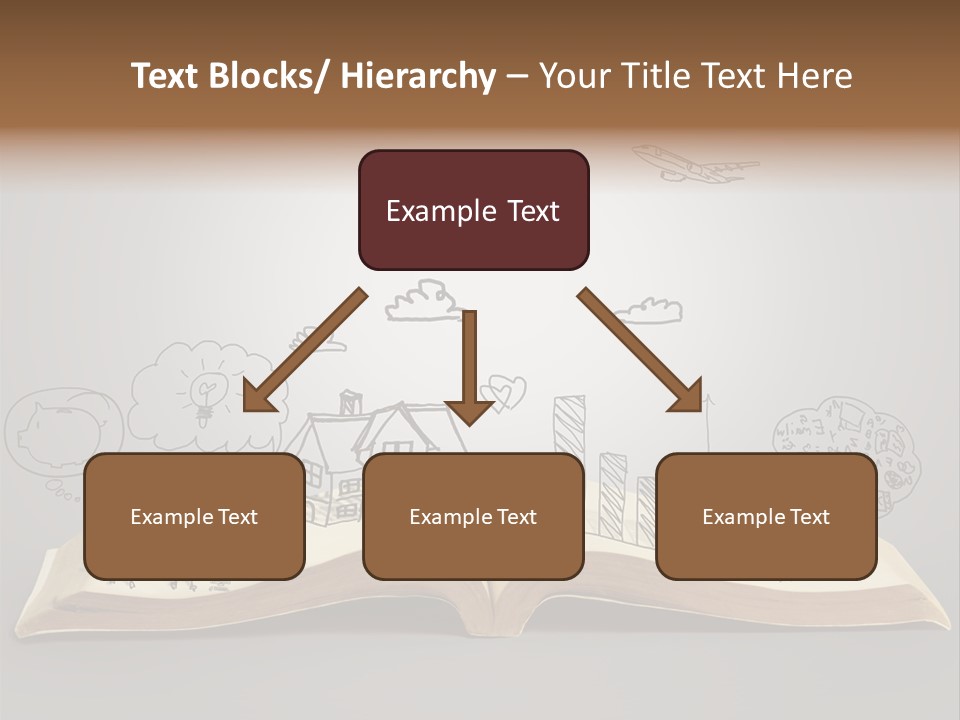 Text Blocks/ Hierarchy – Your Title Text Here

Example Text

Example Text

Example Text

Example Text